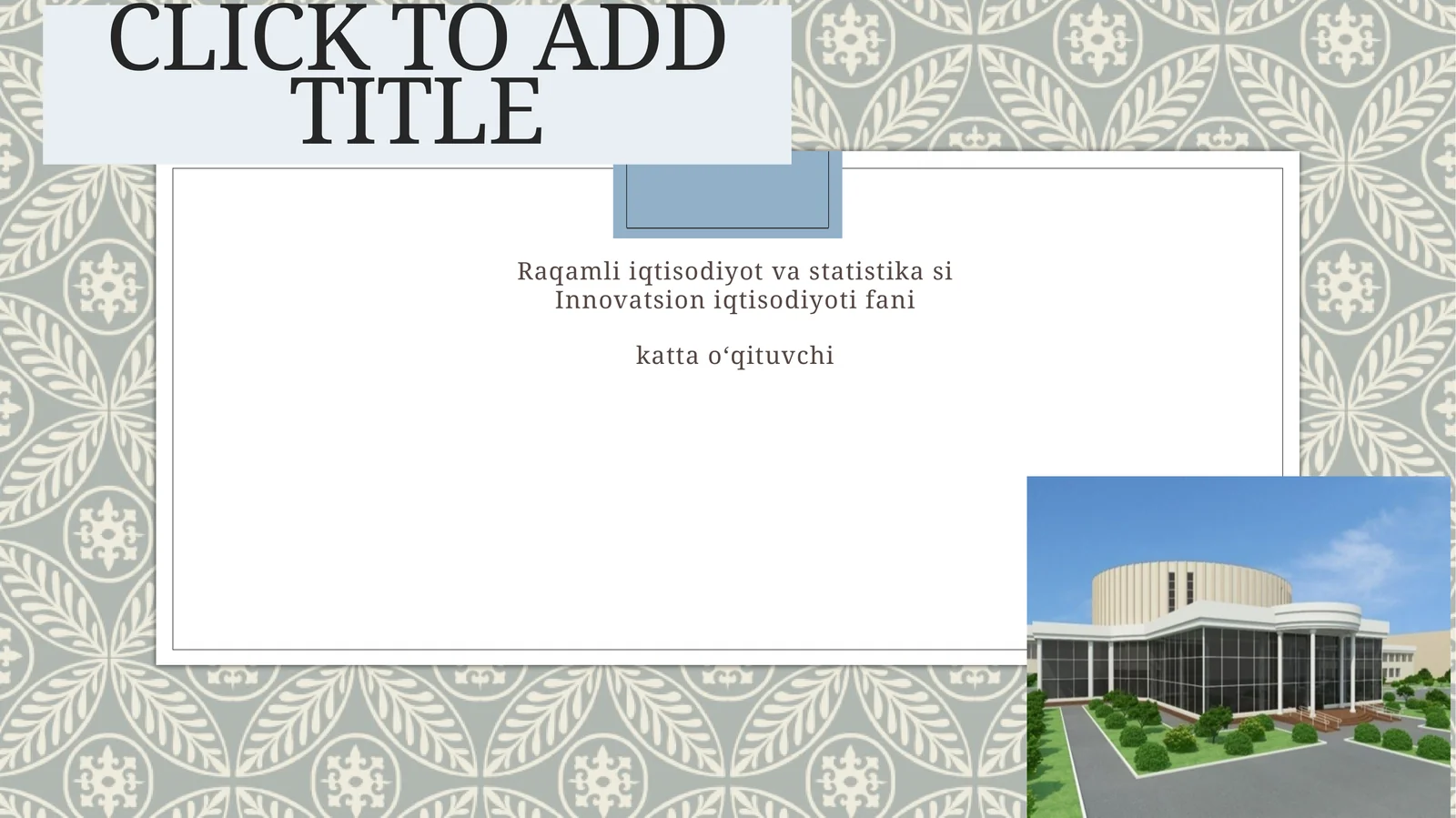 CLICK TO ADD TITLE

Raqamli iqtisodiyot va statistika si
Innovatsion iqtisodiyoti fani

katta o‘qituvchi